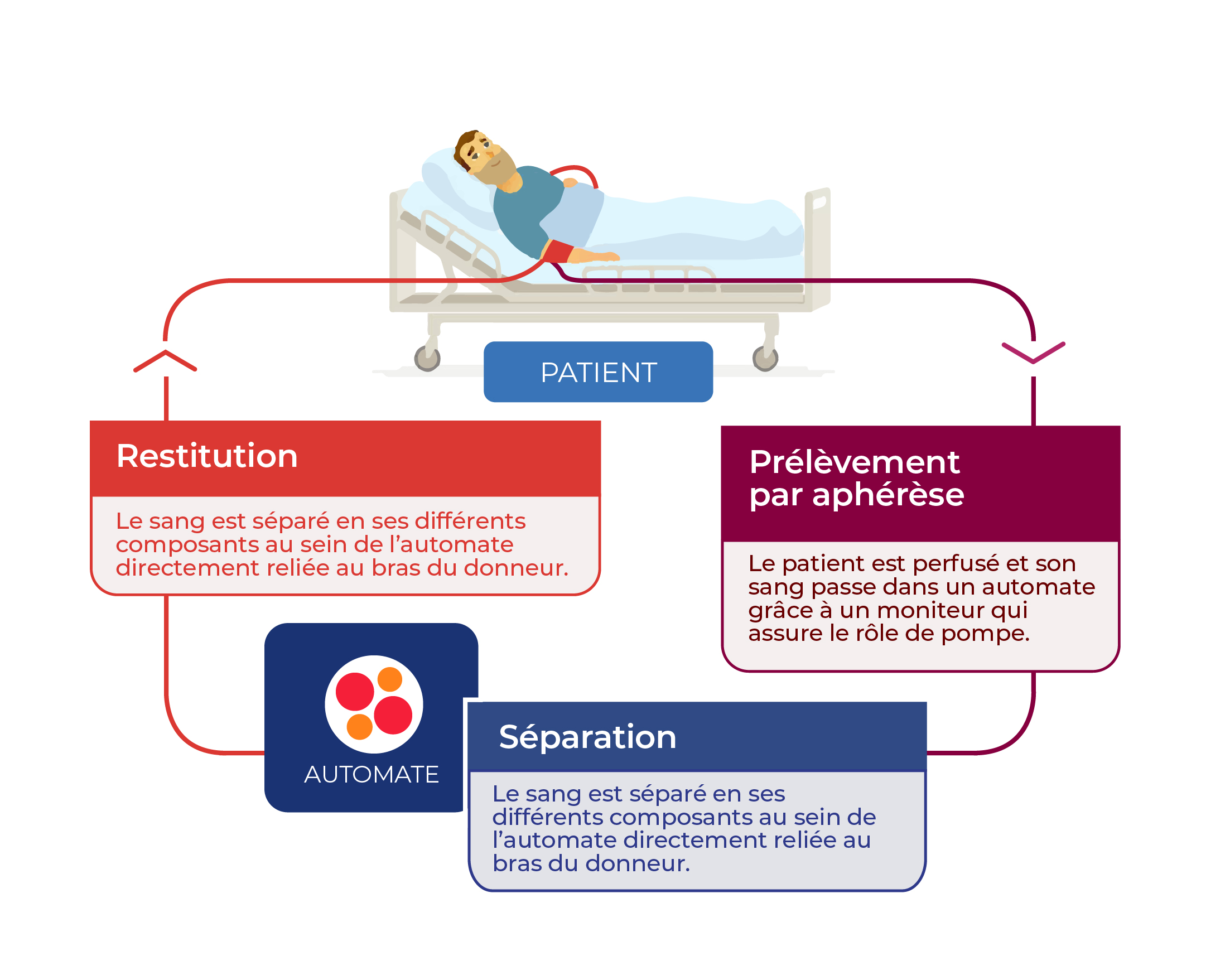 PATIENT

Restitution

Le sang est séparé en ses différents composants au sein de l'automate directement reliée au bras du donneur.

Prélèvement par aphérèse

Le patient est perfusé et son sang passe dans un automate grâce à un moniteur qui assure le rôle de pompe.

AUTOMATE

Séparation

Le sang est séparé en ses différents composants au sein de l'automate directement reliée au bras du donneur.